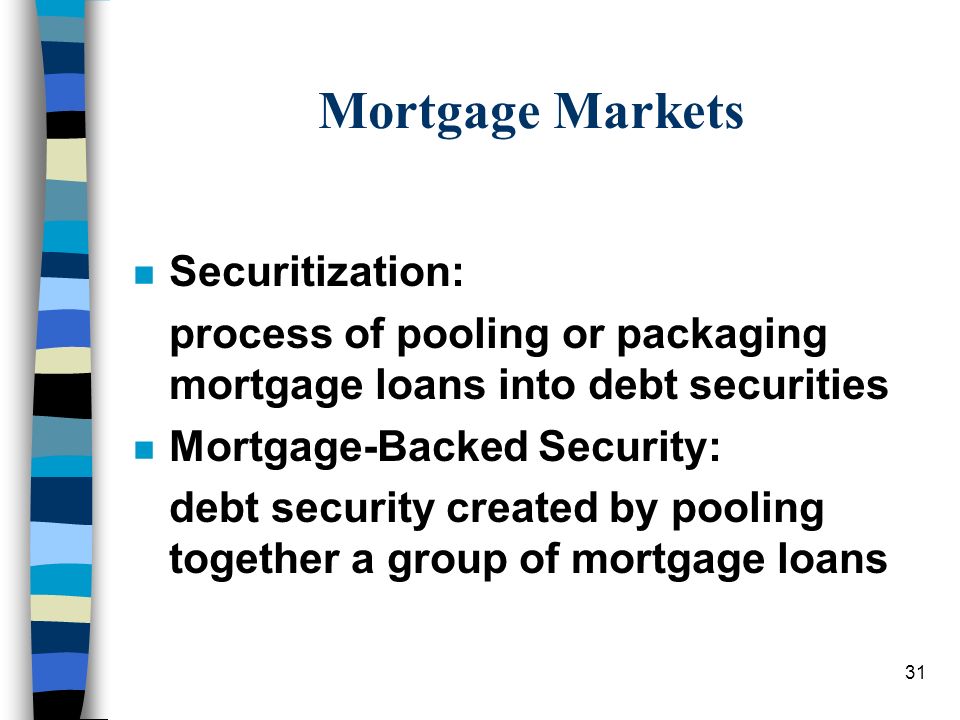 Mortgage Markets

Securitization:

process of pooling or packaging mortgage loans into debt securities

Mortgage-Backed Security:

debt security created by pooling together a group of mortgage loans

31